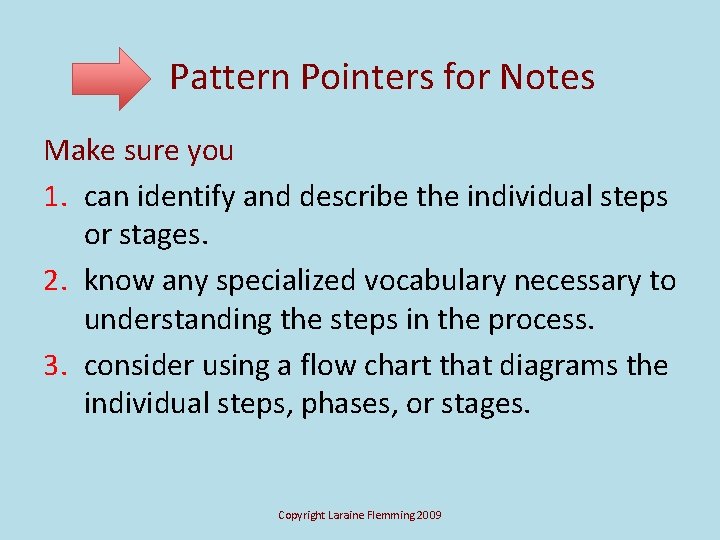 Pattern Pointers for Notes

Make sure you

1. can identify and describe the individual steps or stages.
2. know any specialized vocabulary necessary to understanding the steps in the process.
3. consider using a flow chart that diagrams the individual steps, phases, or stages.

Copyright Laraine Flemming 2009